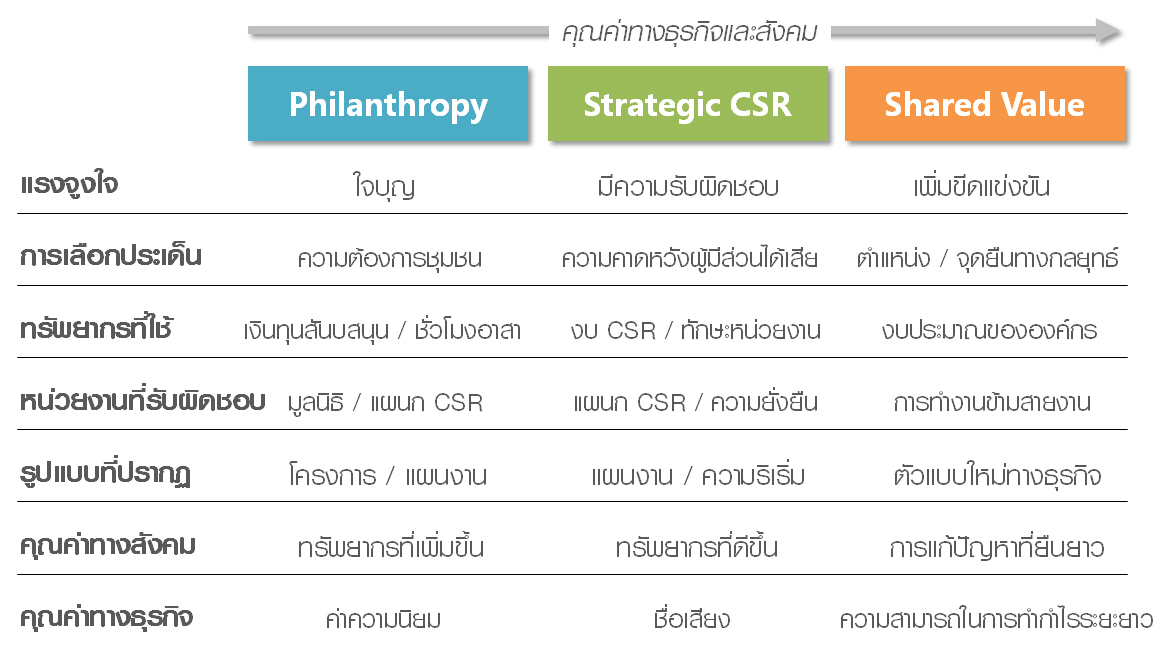 คุณค่าทางธุรกิจและสังคม

| | Philanthropy | Strategic CSR | Shared Value |
|---|---|---|---|
| แรงจูงใจ | ใจบุญ | มีความรับผิดชอบ | เพิ่มขีดแข่งขัน |
| การเลือกประเด็น | ความต้องการชุมชน | ความคาดหวังผู้มีส่วนได้เสีย | ตำแหน่ง / จุดยืนทางกลยุทธ์ |
| ทรัพยากรที่ใช้ | เงินทุนสนับสนุน / ชั่วโมงอาสา | งบ CSR / ทักษะหน่วยงาน | งบประมาณขององค์กร |
| หน่วยงานที่รับผิดชอบ | มูลนิธิ / แผนก CSR | แผนก CSR / ความยั่งยืน | การทำงานข้ามสายงาน |
| รูปแบบที่ปรากฏ | โครงการ / แผนงาน | แผนงาน / ความริเริ่ม | ตัวแบบใหม่ทางธุรกิจ |
| คุณค่าทางสังคม | ทรัพยากรที่เพิ่มขึ้น | ทรัพยากรที่ดีขึ้น | การแก้ปัญหาที่ยืนยาว |
| คุณค่าทางธุรกิจ | ค่าความนิยม | ชื่อเสียง | ความสามารถในการทำกำไรระยะยาว |